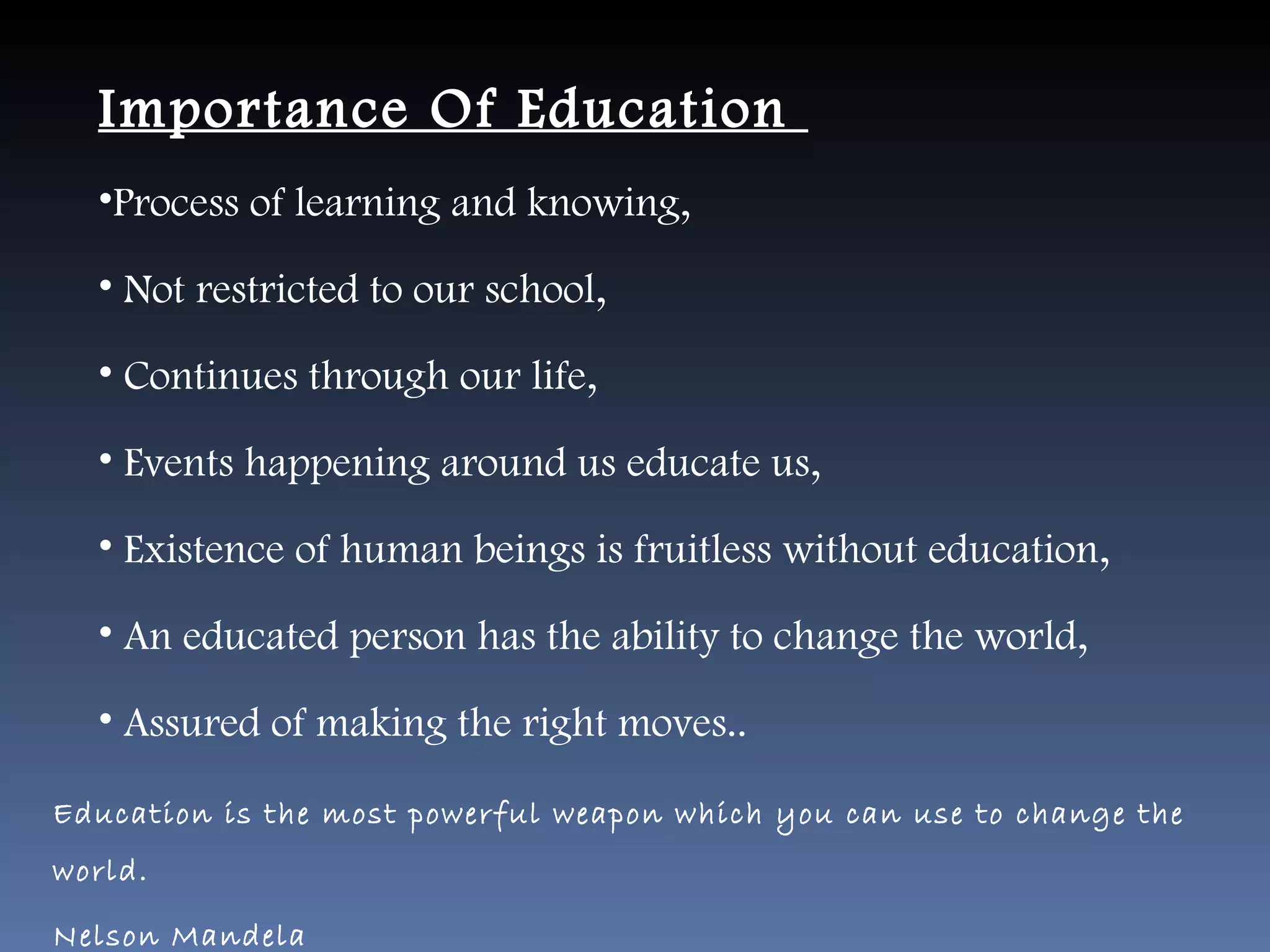 Importance Of Education

•Process of learning and knowing,

• Not restricted to our school,

• Continues through our life,

• Events happening around us educate us,

• Existence of human beings is fruitless without education,

• An educated person has the ability to change the world,

• Assured of making the right moves..

Education is the most powerful weapon which you can use to change the world.

Nelson Mandela